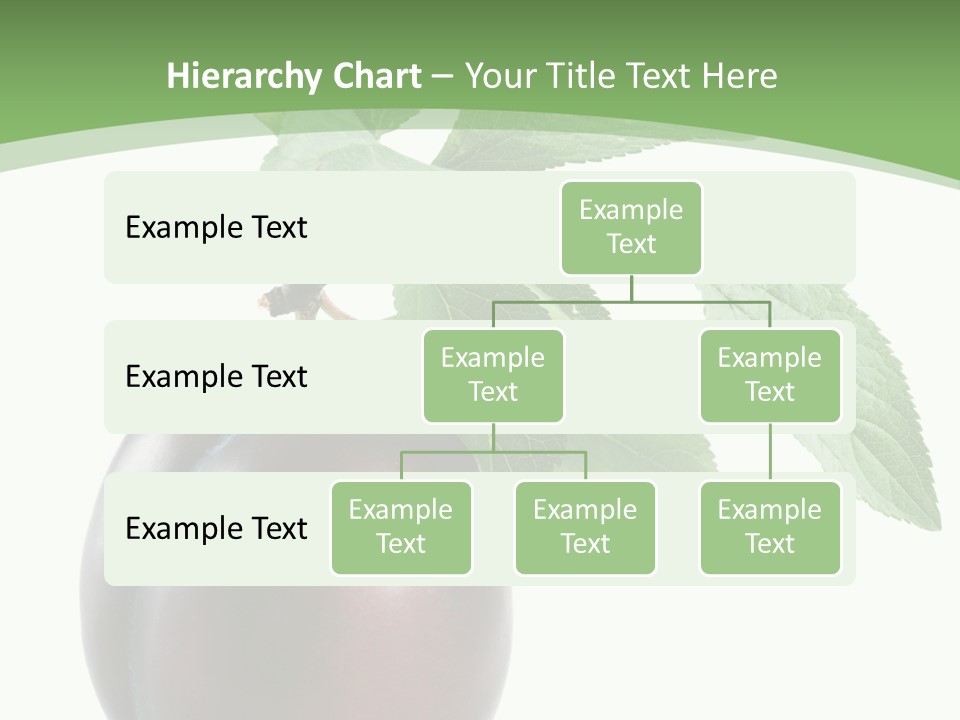 Hierarchy Chart – Your Title Text Here

Example Text

Example Text

Example Text

Example Text

Example Text

Example Text

Example Text

Example Text

Example Text